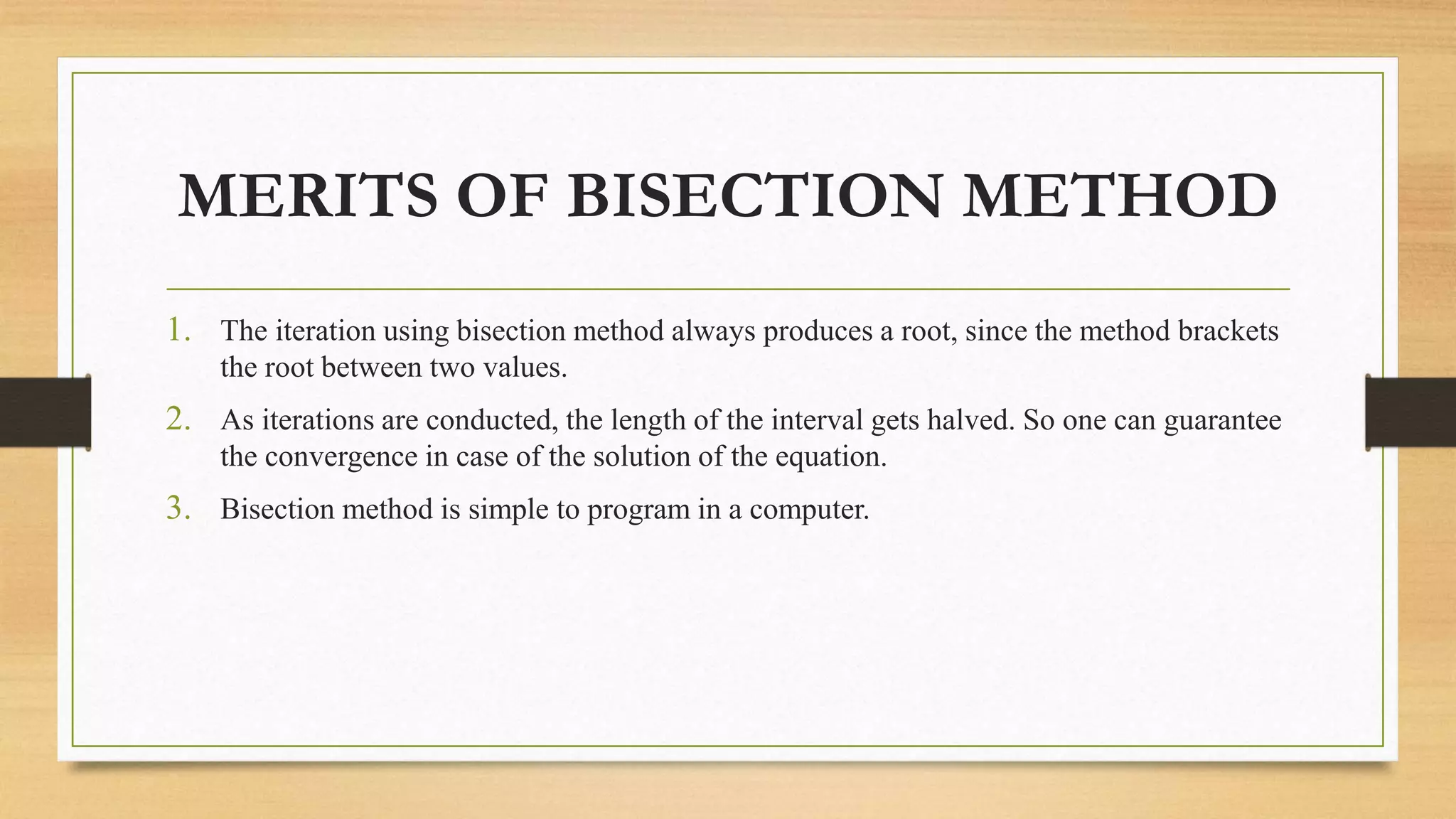 MERITS OF BISECTION METHOD

1. The iteration using bisection method always produces a root, since the method brackets the root between two values.

2. As iterations are conducted, the length of the interval gets halved. So one can guarantee the convergence in case of the solution of the equation.

3. Bisection method is simple to program in a computer.